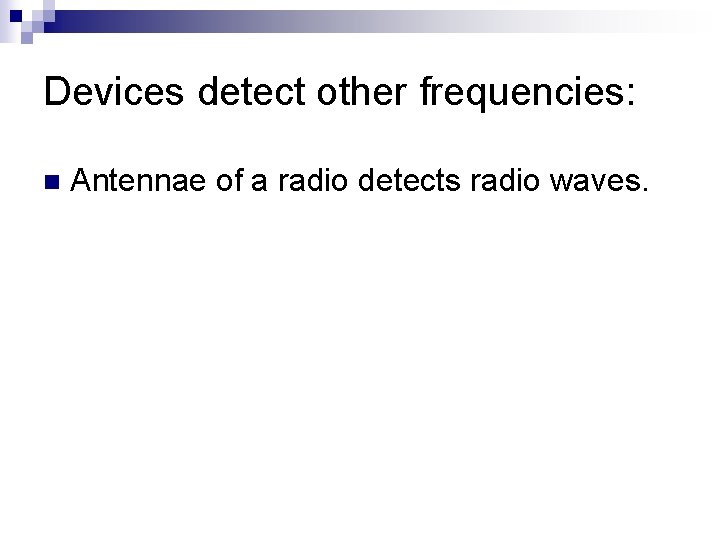 Devices detect other frequencies:

Antennae of a radio detects radio waves.